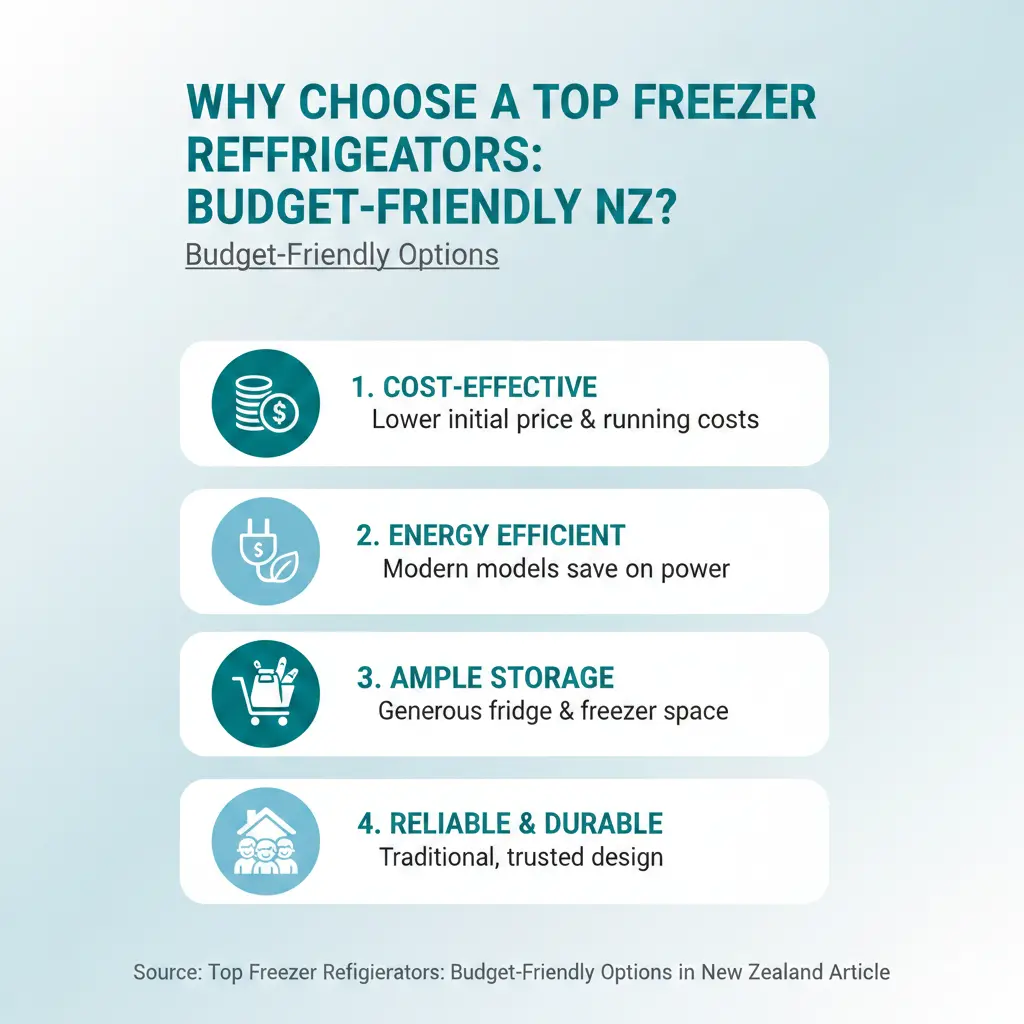 WHY CHOOSE A TOP FREEZER REFFRIGEATORS: BUDGET-FRIENDLY NZ?

Budget-Friendly Options

1. COST-EFFECTIVE
Lower initial price & running costs

2. ENERGY EFFICIENT
Modern models save on power

3. AMPLE STORAGE
Generous fridge & freezer space

4. RELIABLE & DURABLE
Traditional, trusted design

Source: Top Freezer Refigierators: Budget-Friendly Options in New Zealand Article